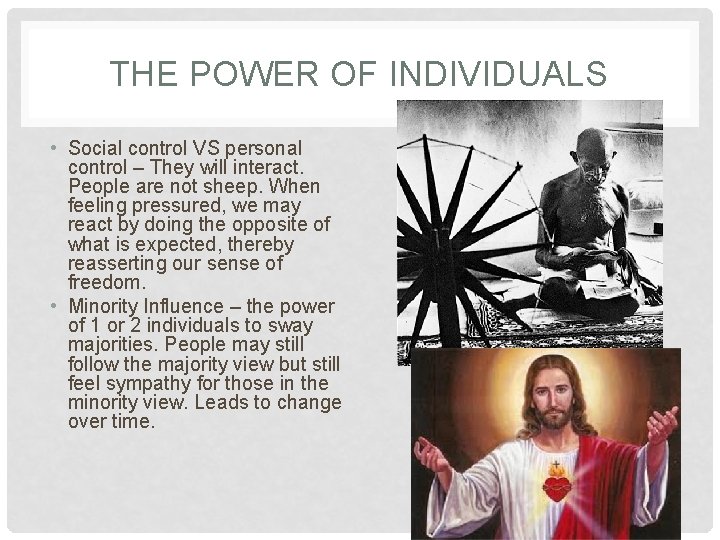 THE POWER OF INDIVIDUALS

• Social control VS personal control – They will interact. People are not sheep. When feeling pressured, we may react by doing the opposite of what is expected, thereby reasserting our sense of freedom.

• Minority Influence – the power of 1 or 2 individuals to sway majorities. People may still follow the majority view but still feel sympathy for those in the minority view. Leads to change over time.